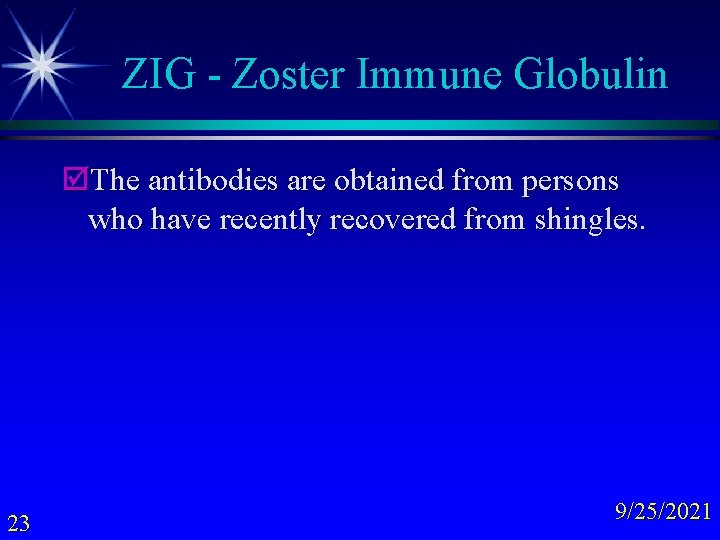 ZIG - Zoster Immune Globulin

The antibodies are obtained from persons who have recently recovered from shingles.

23

9/25/2021